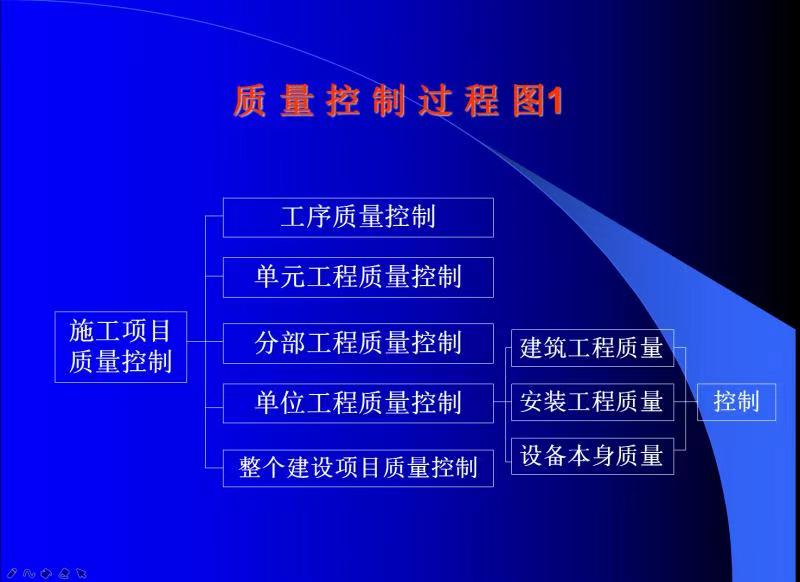 质 量 控 制 过 程 图1

施工项目质量控制

工序质量控制

单元工程质量控制

分部工程质量控制

单位工程质量控制

整个建设项目质量控制

建筑工程质量

安装工程质量

设备本身质量

控制